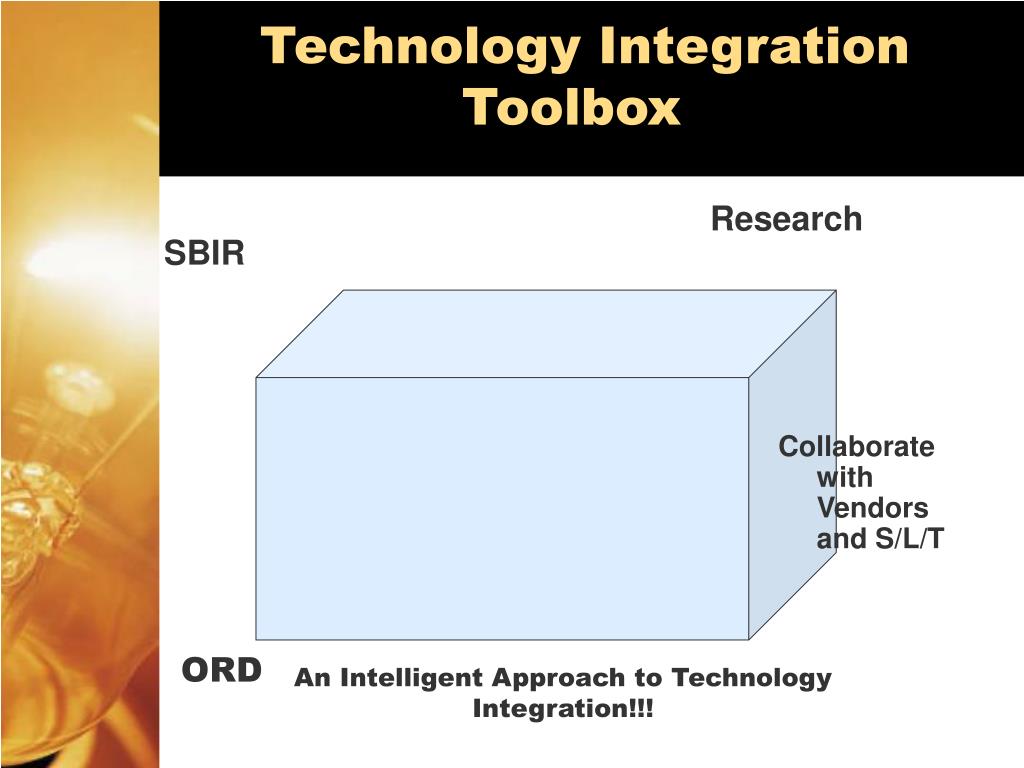 Technology Integration Toolbox

Research

SBIR

Collaborate with Vendors and S/L/T

ORD

An Intelligent Approach to Technology Integration!!!